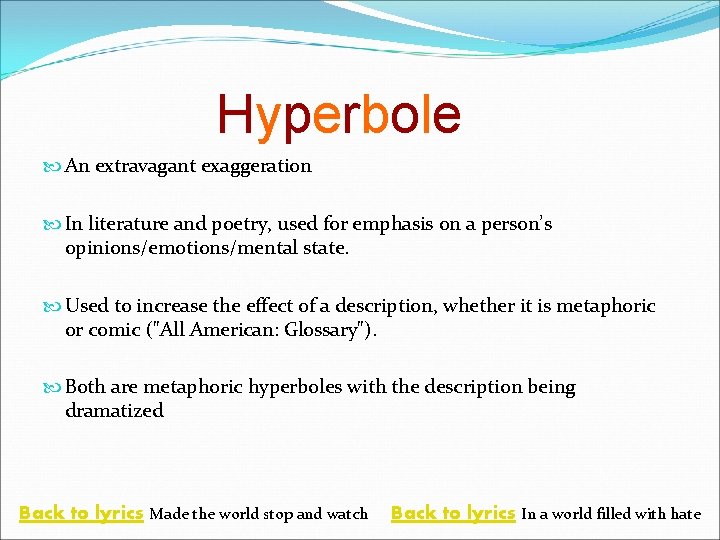 Hyperbole

An extravagant exaggeration

In literature and poetry, used for emphasis on a person's opinions/emotions/mental state.

Used to increase the effect of a description, whether it is metaphoric or comic ("All American: Glossary").

Both are metaphoric hyperboles with the description being dramatized

Back to lyrics Made the world stop and watch Back to lyrics In a world filled with hate